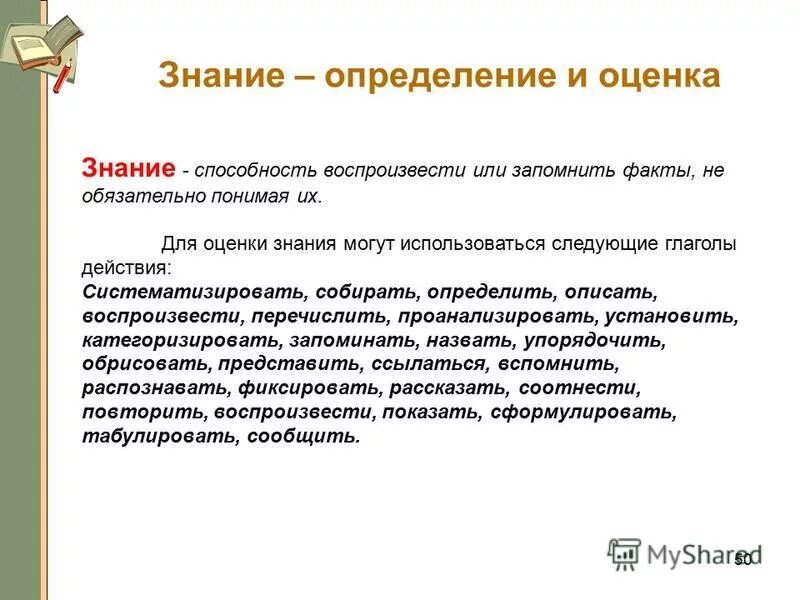 Знание – определение и оценка

Знание - способность воспроизвести или запомнить факты, не обязательно понимая их.

Для оценки знания могут использоваться следующие глаголы действия:
Систематизировать, собирать, определить, описать, воспроизвести, перечислить, проанализировать, установить, категоризировать, запоминать, назвать, упорядочить, обрисовать, представить, ссылаться, вспомнить, распознавать, фиксировать, рассказать, соотнести, повторить, воспроизвести, показать, сформулировать, табулировать, сообщить.

MyShared
50